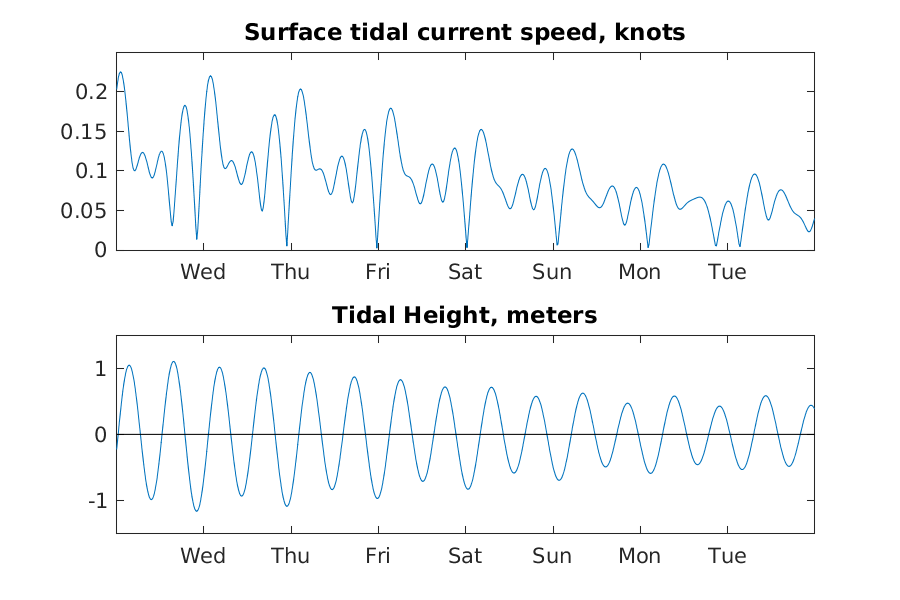 Surface tidal current speed, knots

0.2
0.15
0.1
0.05
0

Wed Thu Fri Sat Sun Mon Tue

Tidal Height, meters

1
0
-1

Wed Thu Fri Sat Sun Mon Tue